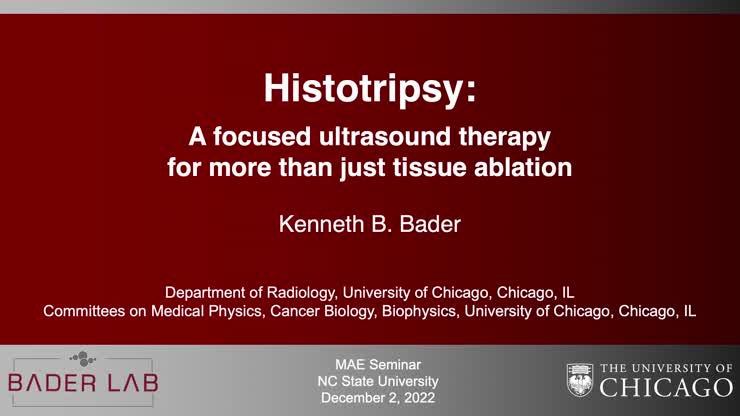 Histotripsy:

A focused ultrasound therapy for more than just tissue ablation

Kenneth B. Bader

Department of Radiology, University of Chicago, Chicago, IL
Committees on Medical Physics, Cancer Biology, Biophysics, University of Chicago, Chicago, IL

BADER LAB

MAE Seminar
NC State University
December 2, 2022

THE UNIVERSITY OF CHICAGO